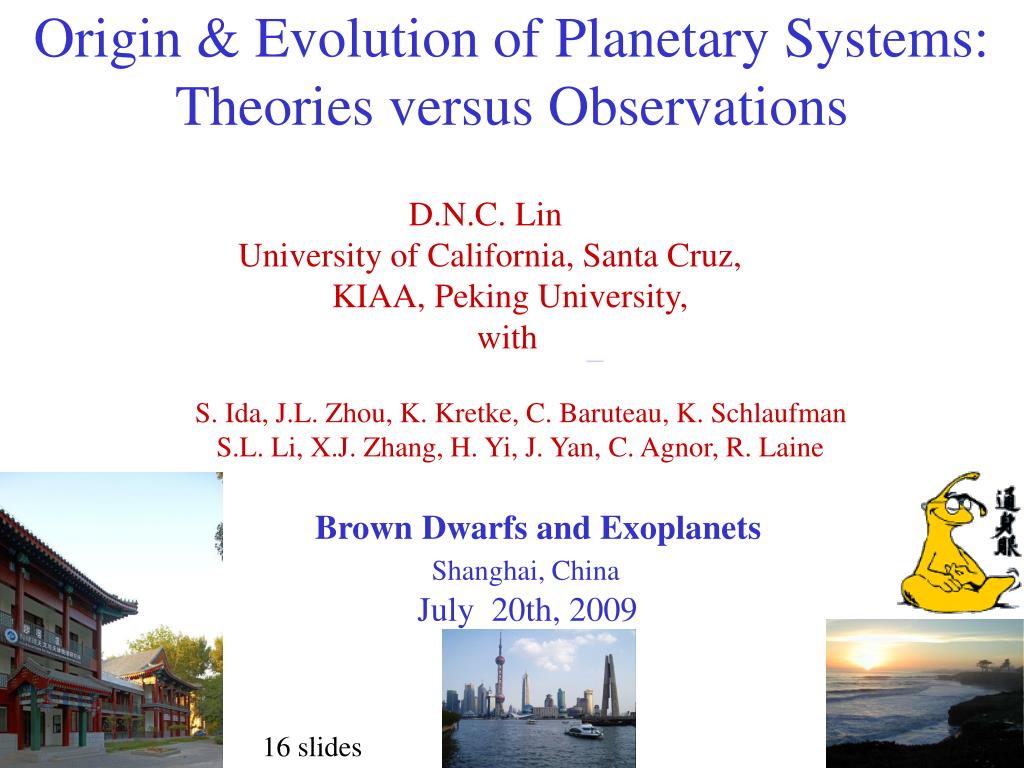 Origin & Evolution of Planetary Systems: Theories versus Observations

D.N.C. Lin
University of California, Santa Cruz,
KIAA, Peking University,
with

S. Ida, J.L. Zhou, K. Kretke, C. Baruteau, K. Schlaufman
S.L. Li, X.J. Zhang, H. Yi, J. Yan, C. Agnor, R. Laine

Brown Dwarfs and Exoplanets
Shanghai, China
July 20th, 2009

通身脈

16 slides